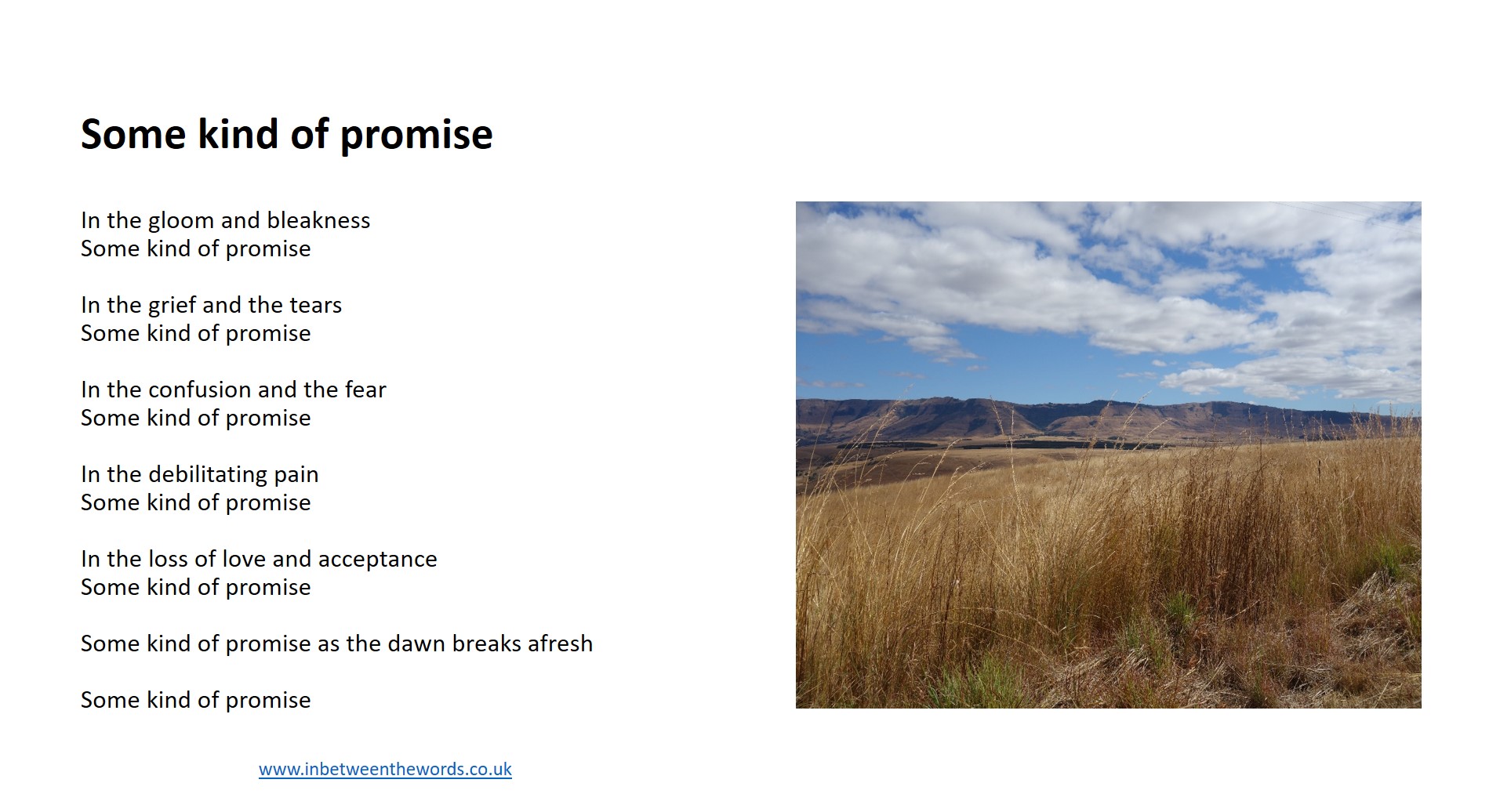 Some kind of promise

In the gloom and bleakness
Some kind of promise

In the grief and the tears
Some kind of promise

In the confusion and the fear
Some kind of promise

In the debilitating pain
Some kind of promise

In the loss of love and acceptance
Some kind of promise

Some kind of promise as the dawn breaks afresh

Some kind of promise

www.inbetweenthewords.co.uk